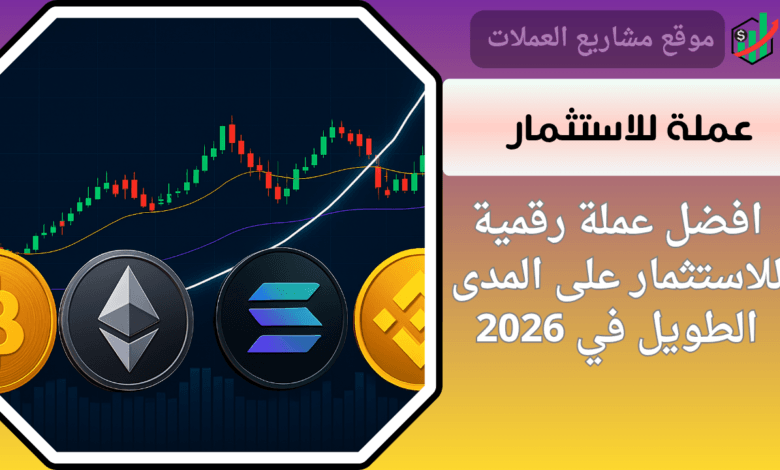 موقع مشاريع العملات

عملة للاستثمار

افضل عملة رقمية للاستثمار على المدى الطويل في 2026